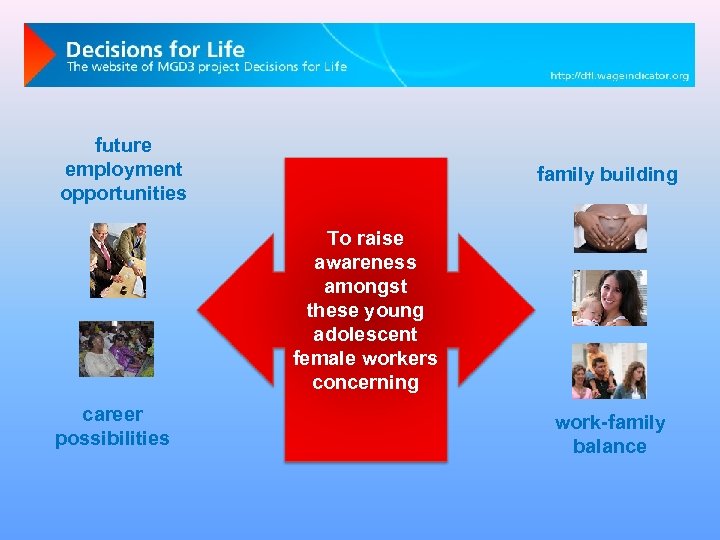 Decisions for Life
The website of MGD3 project Decisions for Life
http://dfl.wageindicator.org

future employment opportunities

career possibilities

To raise awareness amongst these young adolescent female workers concerning

family building

work-family balance